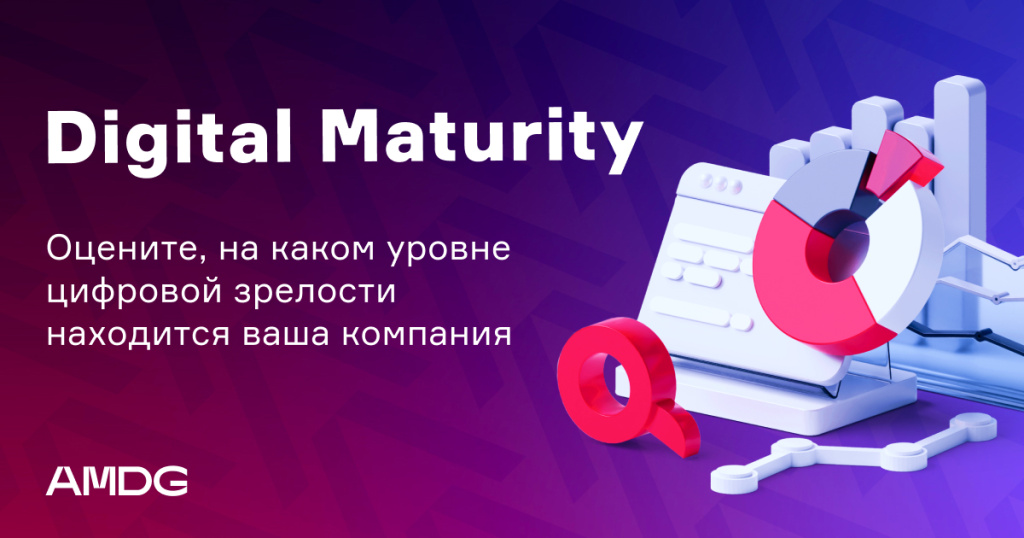 Digital Maturity

Оцените, на каком уровне цифровой зрелости находится ваша компания

AMDG